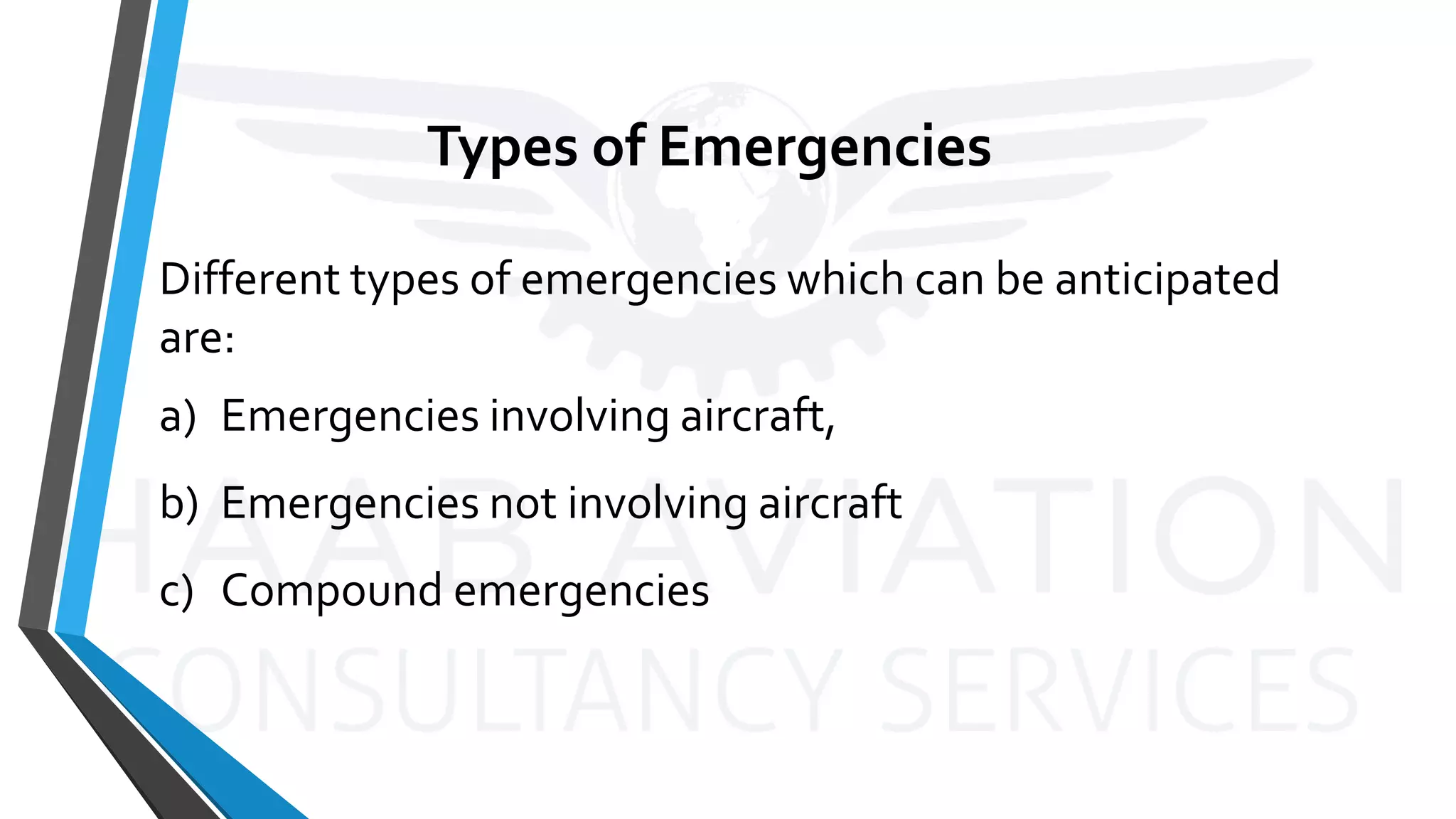 Types of Emergencies

Different types of emergencies which can be anticipated are:

a) Emergencies involving aircraft,

b) Emergencies not involving aircraft

c) Compound emergencies

HAAB AVIATION
CONSULTANCY SERVICES